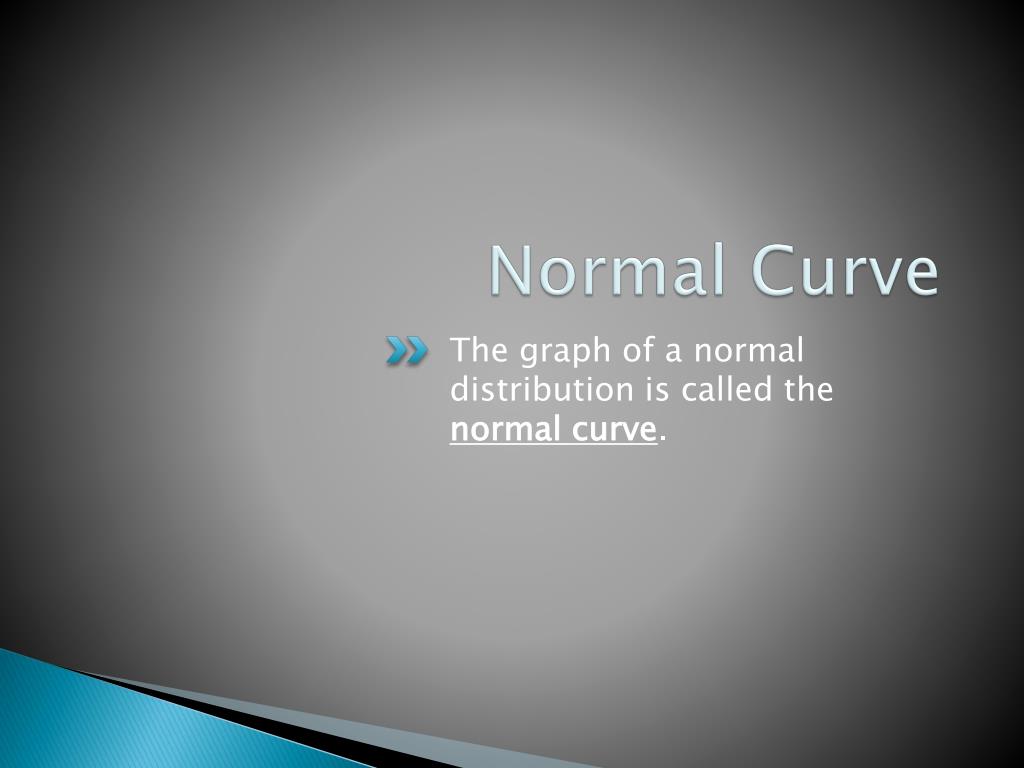 Normal Curve

The graph of a normal distribution is called the normal curve.